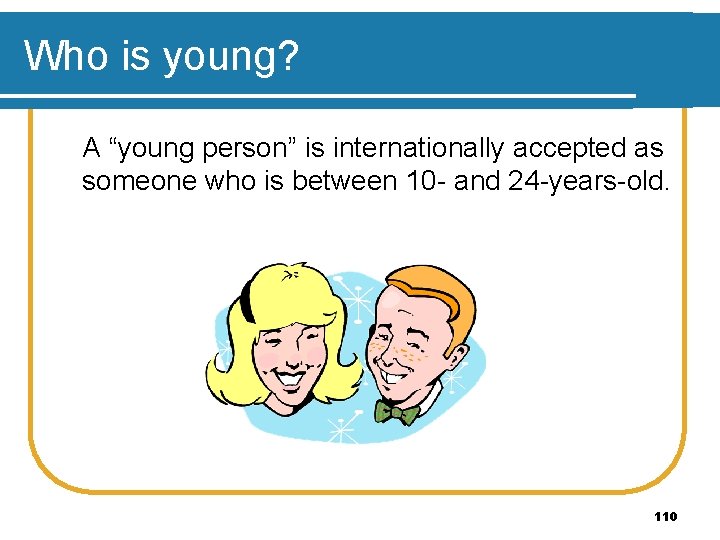 Who is young?

A “young person” is internationally accepted as someone who is between 10- and 24-years-old.

110